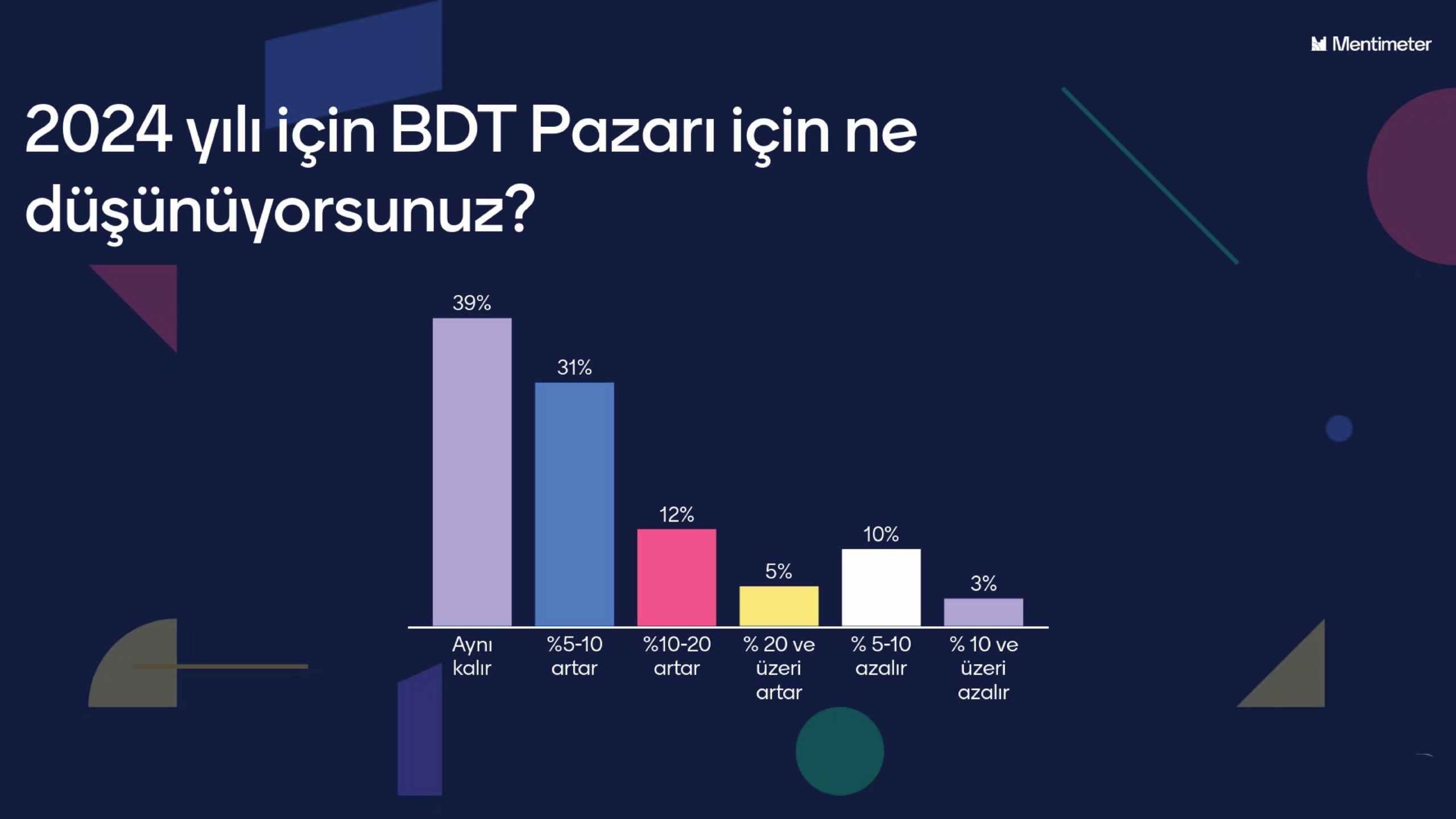 Mentimeter

2024 yılı için BDT Pazarı için ne düşünüyorsunuz?

39%
31%
12%
5%
10%
3%

Aynı kalır
%5-10 artar
%10-20 artar
% 20 ve üzeri artar
% 5-10 azalır
% 10 ve üzeri azalır